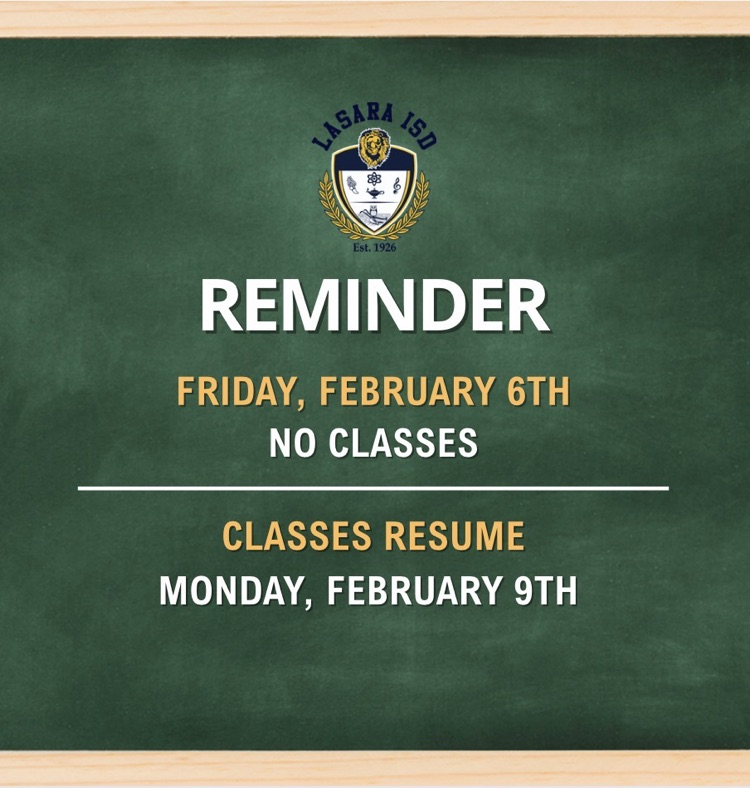 LASARA ISD

Est. 1926

REMINDER

FRIDAY, FEBRUARY 6TH
NO CLASSES

CLASSES RESUME
MONDAY, FEBRUARY 9TH